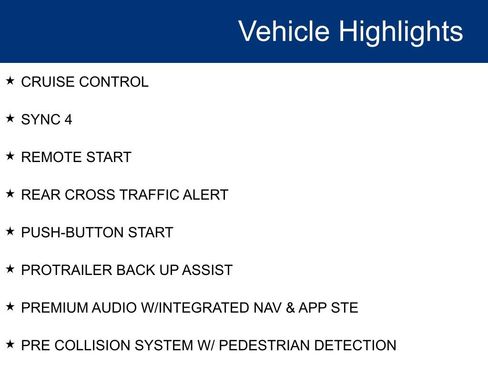 Vehicle Highlights

★ CRUISE CONTROL

★ SYNC 4

★ REMOTE START

★ REAR CROSS TRAFFIC ALERT

★ PUSH-BUTTON START

★ PROTRAILER BACK UP ASSIST

★ PREMIUM AUDIO W/INTEGRATED NAV & APP STE

★ PRE COLLISION SYSTEM W/ PEDESTRIAN DETECTION